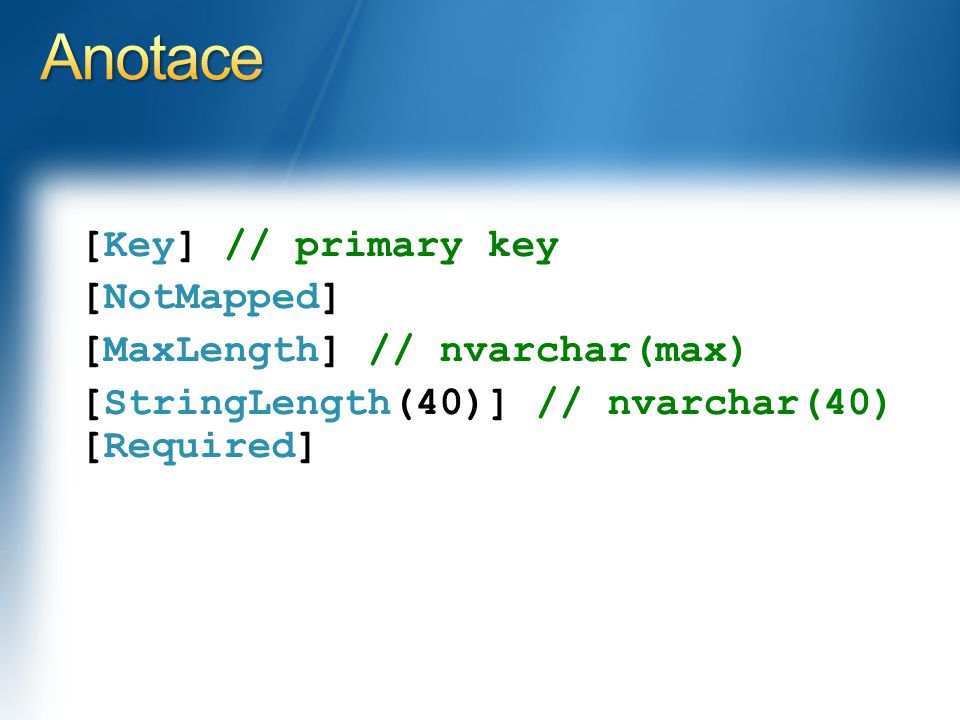 Anotace

[Key] // primary key
[NotMapped]
[MaxLength] // nvarchar(max)
[StringLength(40)] // nvarchar(40)
[Required]